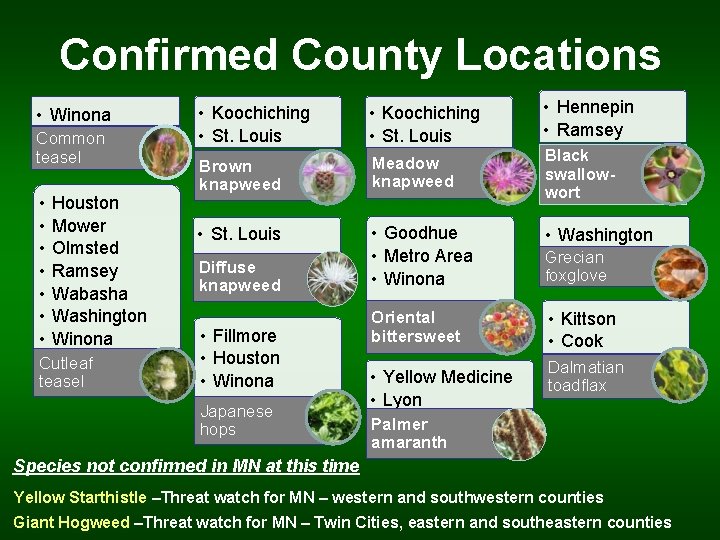 Confirmed County Locations

• Winona
Common teasel

• Houston
• Mower
• Olmsted
• Ramsey
• Wabasha
• Washington
• Winona
Cutleaf teasel

• Koochiching
• St. Louis
Brown knapweed

• St. Louis
Diffuse knapweed

• Fillmore
• Houston
• Winona
Japanese hops

• Koochiching
• St. Louis
Meadow knapweed

• Goodhue
• Metro Area
• Winona
Oriental bittersweet

• Yellow Medicine
• Lyon
Palmer amaranth

• Hennepin
• Ramsey
Black swallow-wort

• Washington
Grecian foxglove

• Kittson
• Cook
Dalmatian toadflax

Species not confirmed in MN at this time

Yellow Starthistle –Threat watch for MN – western and southwestern counties

Giant Hogweed –Threat watch for MN – Twin Cities, eastern and southeastern counties